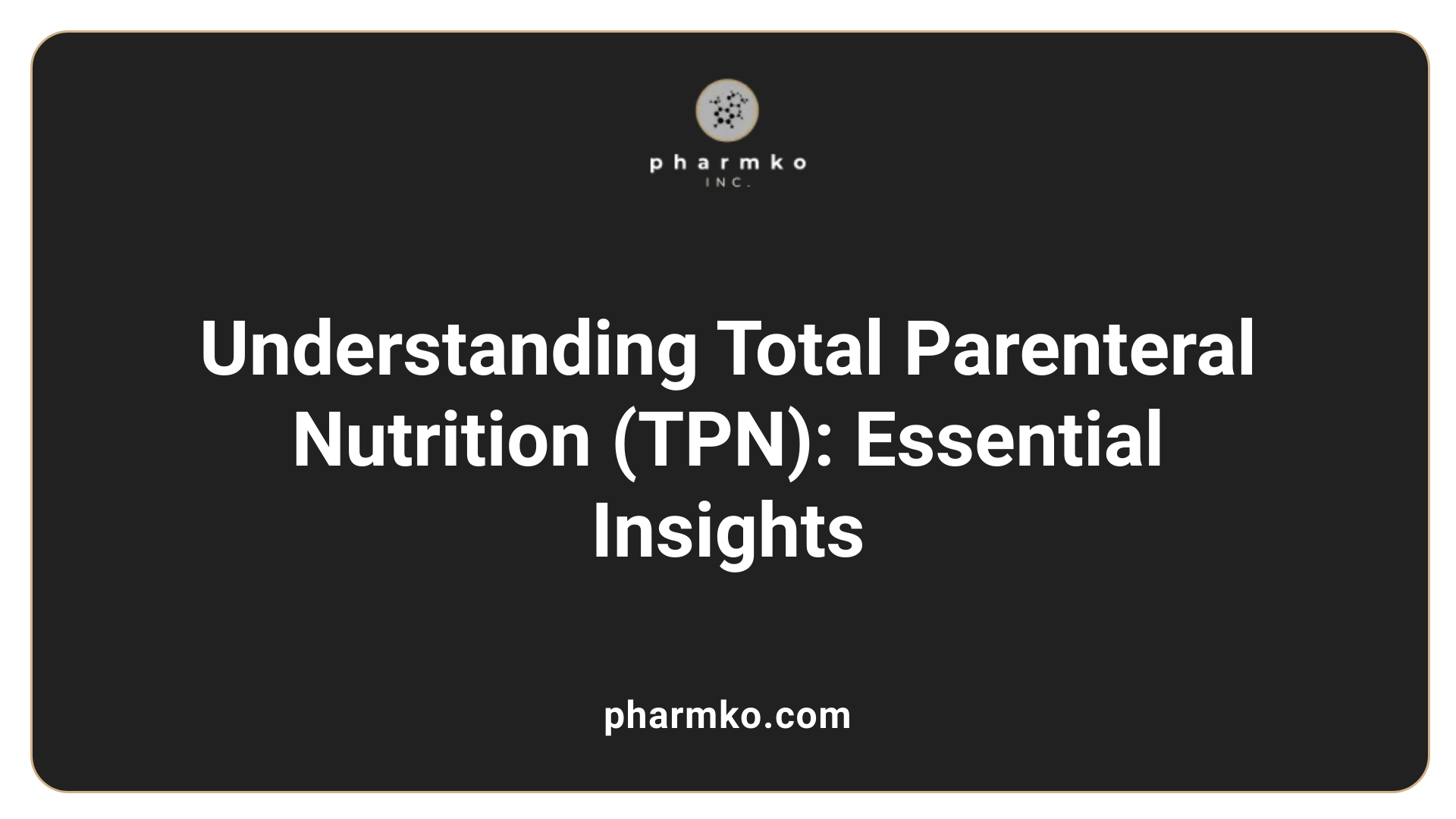 pharmko
INC.

Understanding Total Parenteral Nutrition (TPN): Essential Insights

pharmko.com